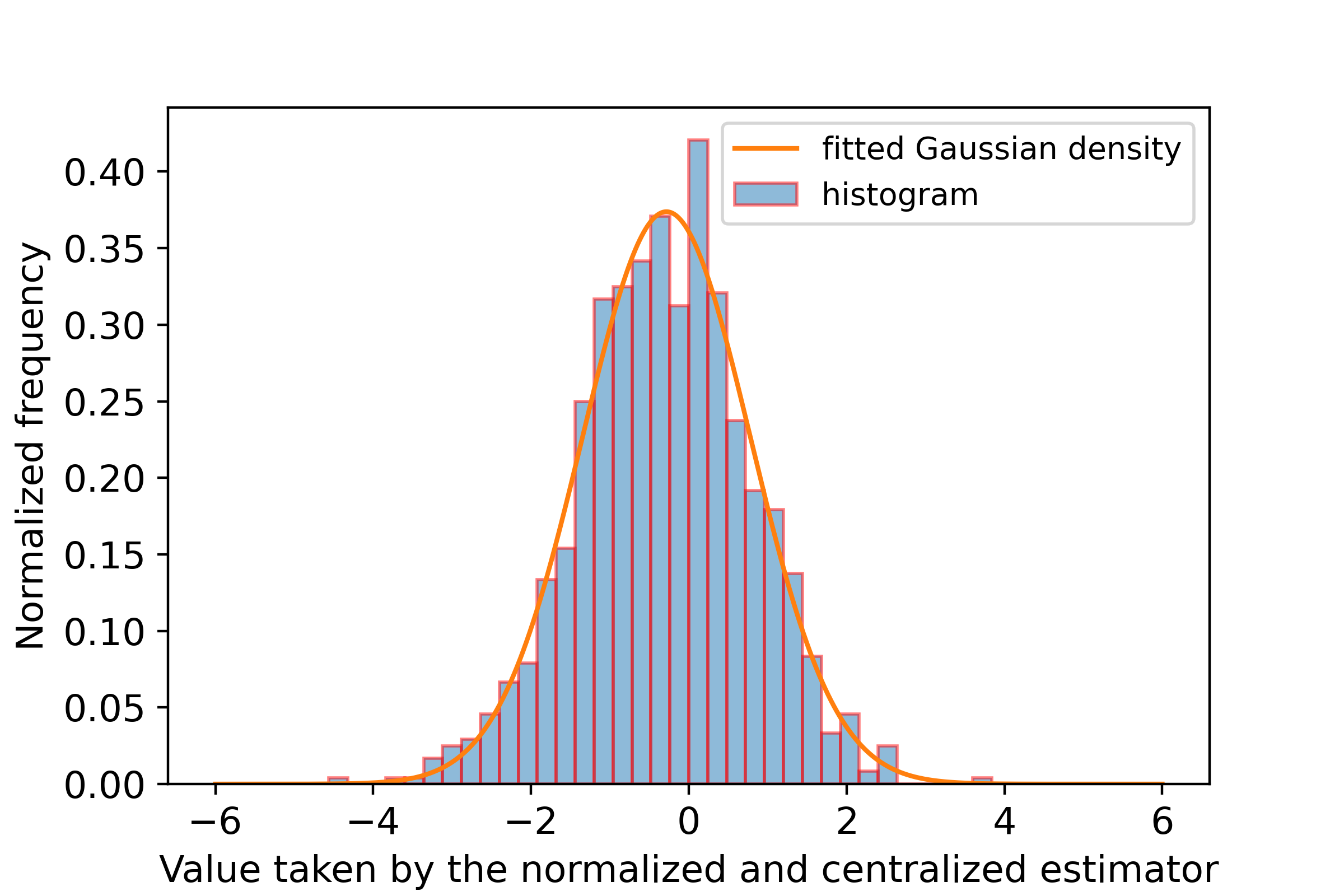 fitted Gaussian density
histogram

Normalized frequency

0.40
0.35
0.30
0.25
0.20
0.15
0.10
0.05
0.00

−6
−4
−2
0
2
4
6

Value taken by the normalized and centralized estimator